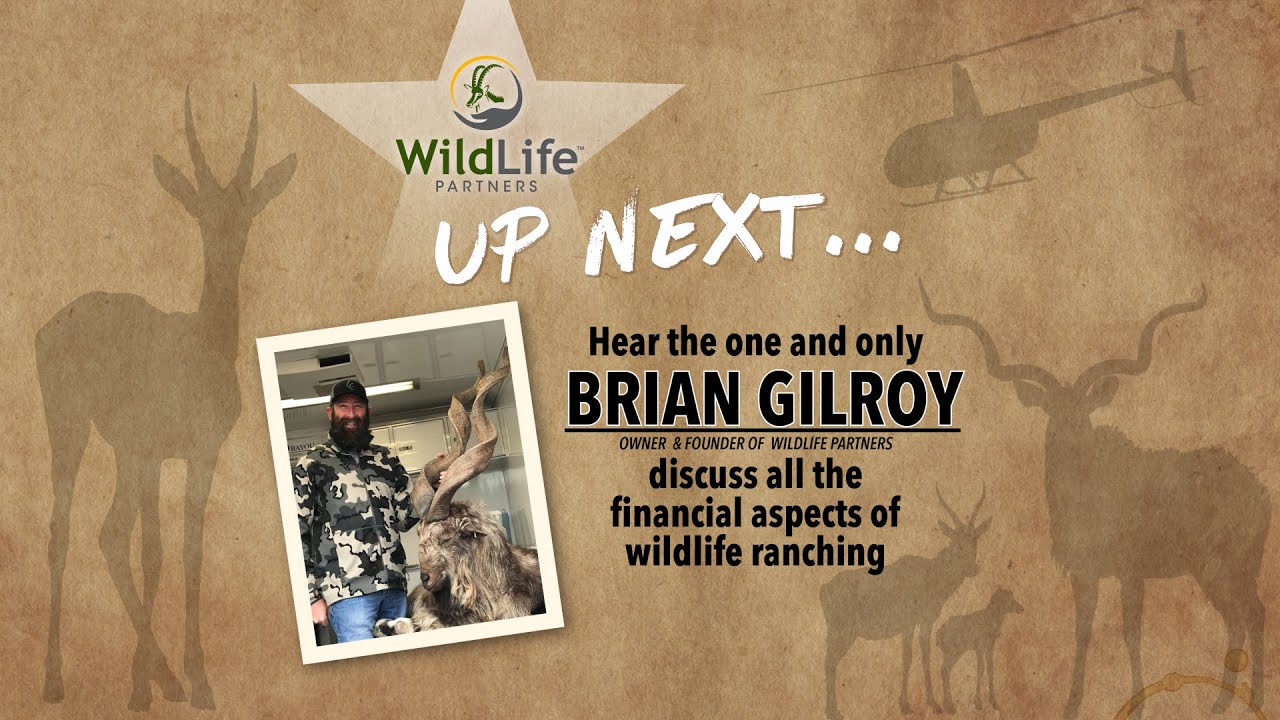 WildLife™
PARTNERS

UP NEXT...

Hear the one and only
BRIAN GILROY
OWNER & FOUNDER OF WILDLIFE PARTNERS
discuss all the financial aspects of wildlife ranching